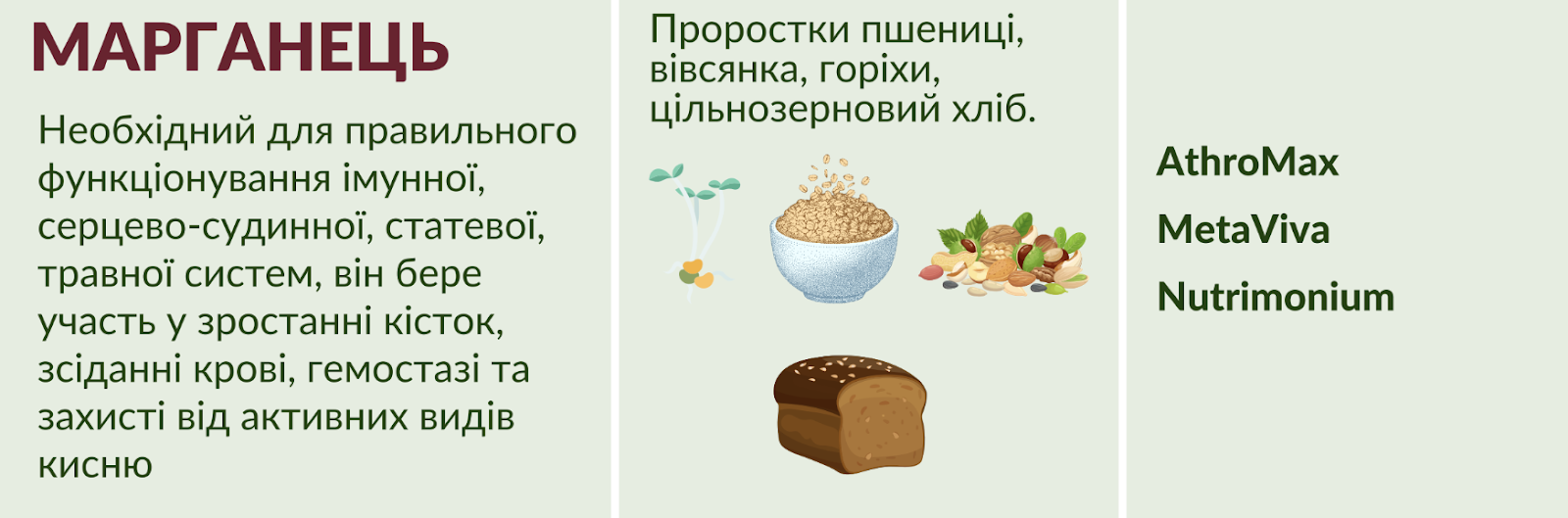 МАРГАНЕЦЬ

Необхідний для правильного функціонування імунної, серцево-судинної, статевої, травної систем, він бере участь у зростанні кісток, зсіданні крові, гемостазі та захисті від активних видів кисню

Проростки пшениці, вівсянка, горіхи, цільнозерновий хліб.

AthroMax

MetaViva

Nutrimonium